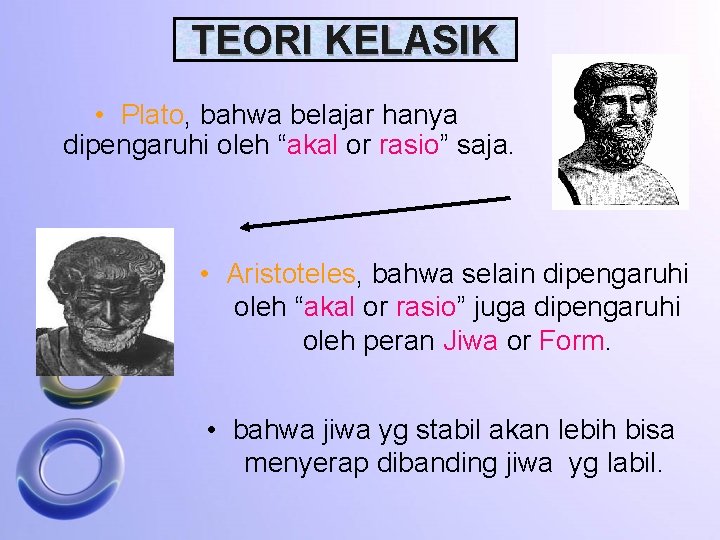 TEORI KELASIK

• Plato, bahwa belajar hanya dipengaruhi oleh “akal or rasio” saja.

• Aristoteles, bahwa selain dipengaruhi oleh “akal or rasio” juga dipengaruhi oleh peran Jiwa or Form.

• bahwa jiwa yg stabil akan lebih bisa menyerap dibanding jiwa yg labil.